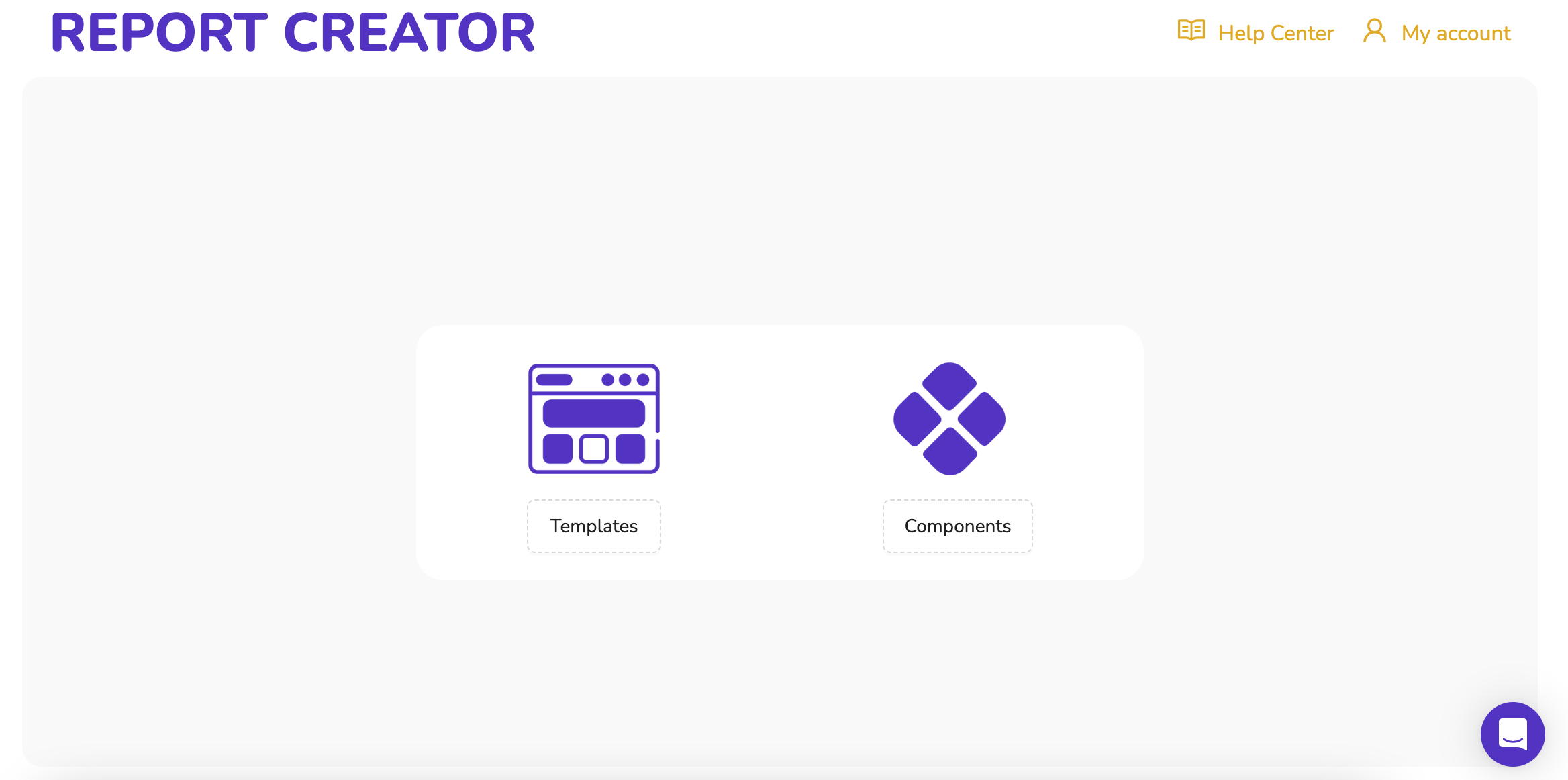 REPORT CREATOR

Help Center My account

Templates

Components